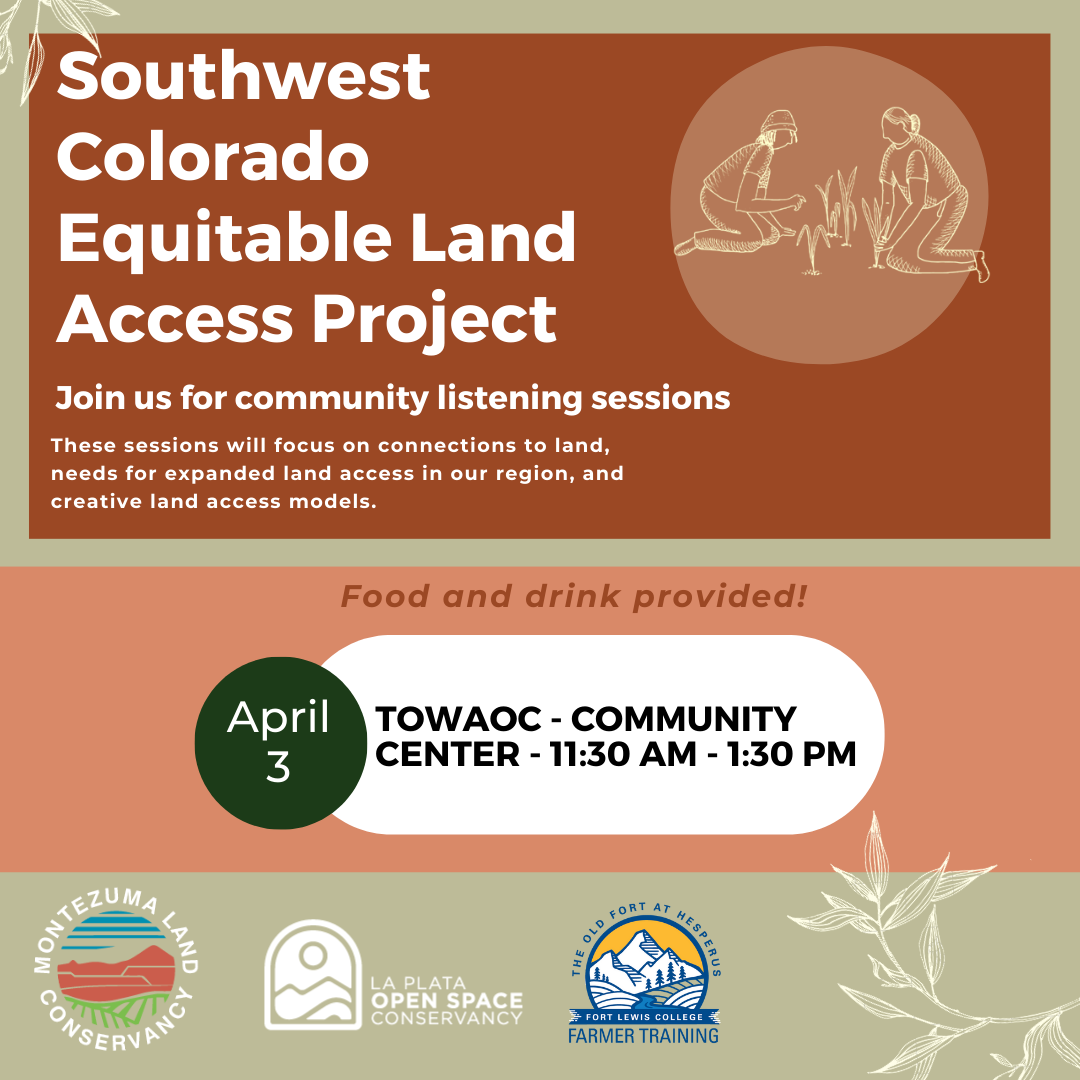 Southwest Colorado Equitable Land Access Project

Join us for community listening sessions

These sessions will focus on connections to land, needs for expanded land access in our region, and creative land access models.

Food and drink provided!

April 3

TOWAOC - COMMUNITY CENTER - 11:30 AM - 1:30 PM

MONTEZUMA LAND CONSERVANCY

LA PLATA OPEN SPACE CONSERVANCY

THE OLD FORT AT HESPERUS
FORT LEWIS COLLEGE
FARMER TRAINING